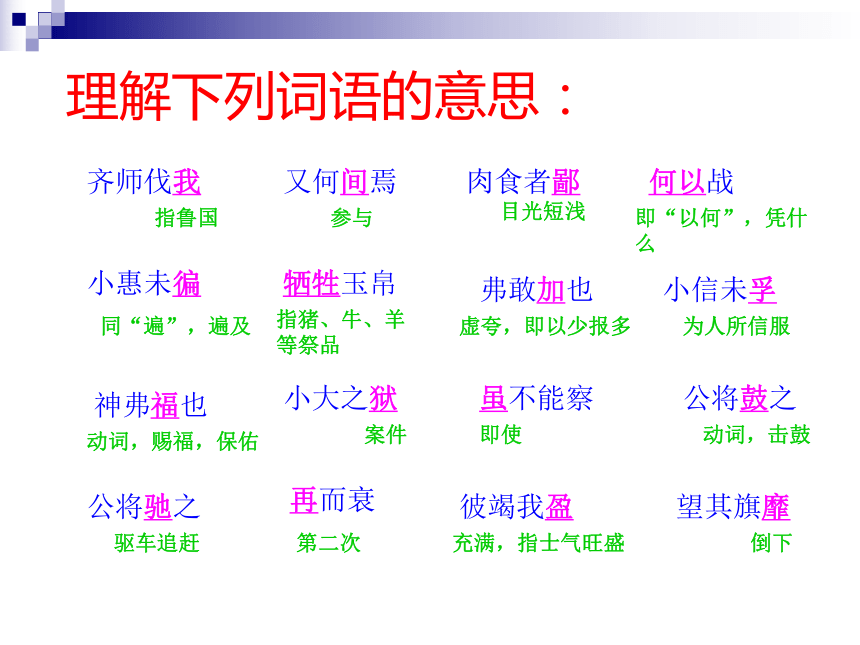 理解下列词语的意思：

齐师伐我
指鲁国

又何间焉
参与

肉食者鄙
目光短浅

何以战
即“以何”，凭什么

小惠未徧
同“遍”，遍及

牺牲玉帛
指猪、牛、羊等祭品

弗敢加也
虚夸，即以少报多

小信未孚
为人所信服

神弗福也
动词，赐福，保佑

小大之狱
案件

虽不能察
即使

公将鼓之
动词，击鼓

公将驰之
驱车追赶

再而衰
第二次

彼竭我盈
充满，指士气旺盛

望其旗靡
倒下